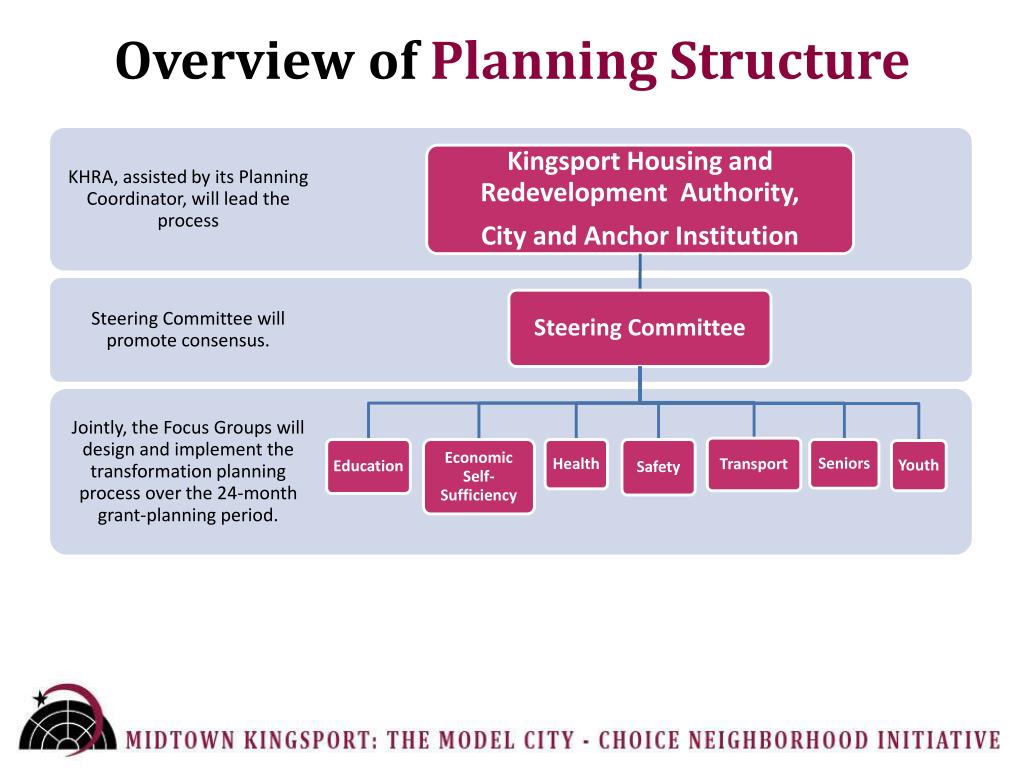 Overview of Planning Structure

KHRA, assisted by its Planning Coordinator, will lead the process

Kingsport Housing and Redevelopment Authority,

City and Anchor Institution

Steering Committee will promote consensus.

Steering Committee

Jointly, the Focus Groups will design and implement the transformation planning process over the 24-month grant-planning period.

Education

Economic Self-Sufficiency

Health

Safety

Transport

Seniors

Youth

MIDTOWN KINGSPORT: THE MODEL CITY - CHOICE NEIGHBORHOOD INITIATIVE